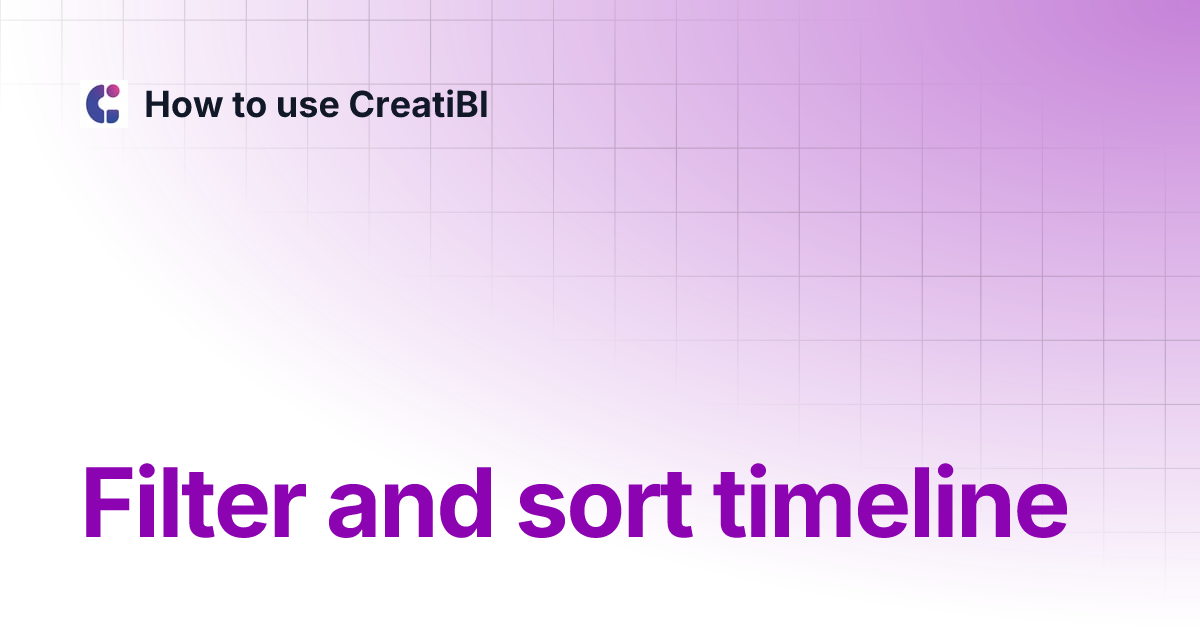 How to use CreatiBI

Filter and sort timeline